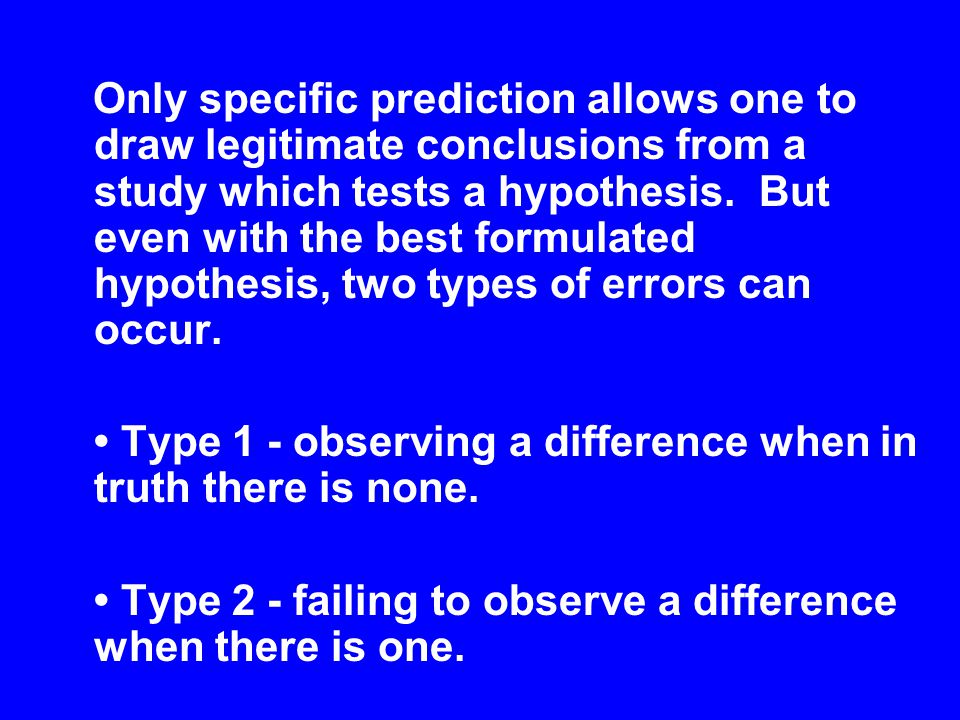 Only specific prediction allows one to draw legitimate conclusions from a study which tests a hypothesis. But even with the best formulated hypothesis, two types of errors can occur.

• Type 1 - observing a difference when in truth there is none.

• Type 2 - failing to observe a difference when there is one.